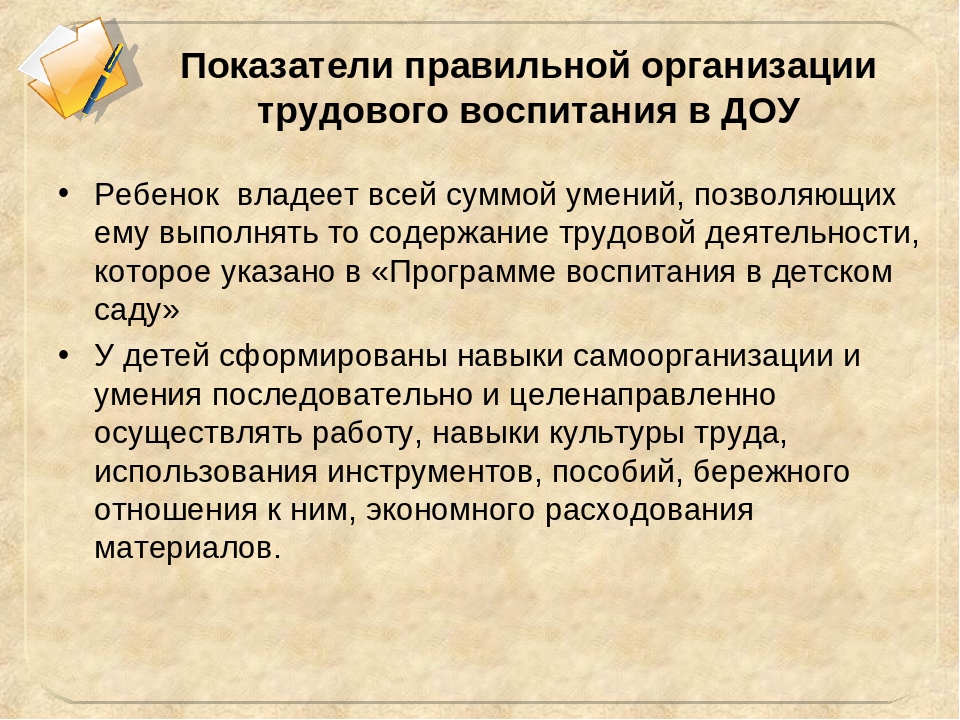 Показатели правильной организации трудового воспитания в ДОУ

• Ребенок владеет всей суммой умений, позволяющих ему выполнять то содержание трудовой деятельности, которое указано в «Программе воспитания в детском саду»

• У детей сформированы навыки самоорганизации и умения последовательно и целенаправленно осуществлять работу, навыки культуры труда, использования инструментов, пособий, бережного отношения к ним, экономного расходования материалов.